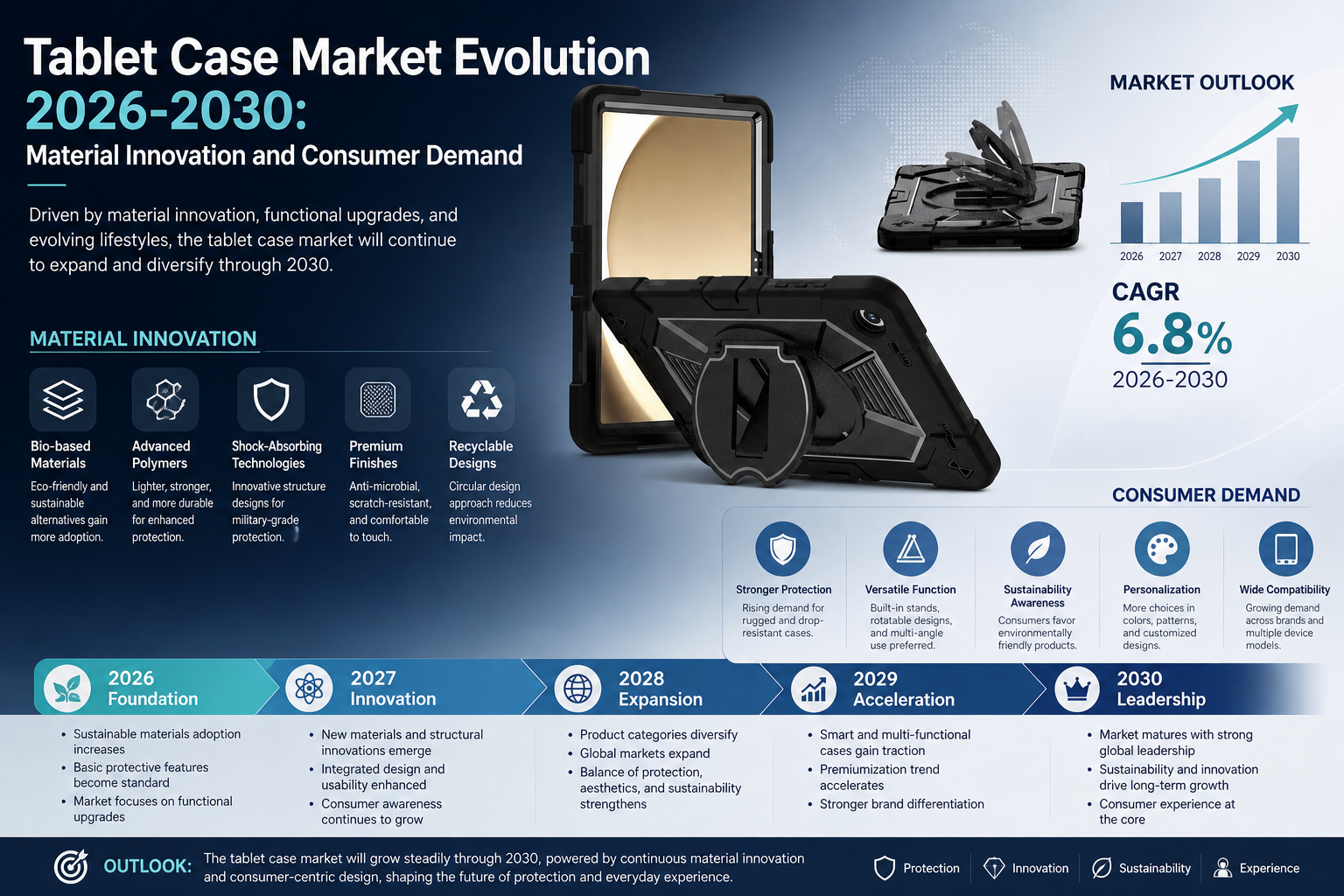 Tablet Case Market Evolution 2026-2030:
Material Innovation and Consumer Demand

Driven by material innovation, functional upgrades, and evolving lifestyles, the tablet case market will continue to expand and diversify through 2030.

MATERIAL INNOVATION

Bio-based Materials
Eco-friendly and sustainable alternatives gain more adoption.

Advanced Polymers
Lighter, stronger, and more durable for enhanced protection.

Shock-Absorbing Technologies
Innovative structure designs for military-grade protection.

Premium Finishes
Anti-microbial, scratch-resistant, and comfortable to touch.

Recyclable Designs
Circular design approach reduces environmental impact.

MARKET OUTLOOK
2026 2027 2028 2029 2030

CAGR
6.8%
2026-2030

CONSUMER DEMAND

Stronger Protection
Rising demand for rugged and drop-resistant cases.

Versatile Function
Built-in stands, rotatable designs, and multi-angle use preferred.

Sustainability Awareness
Consumers favor environmentally friendly products.

Personalization
More choices in colors, patterns, and customized designs.

Wide Compatibility
Growing demand across brands and multiple device models.

2026 Foundation
• Sustainable materials adoption increases
• Basic protective features become standard
• Market focuses on functional upgrades

2027 Innovation
• New materials and structural innovations emerge
• Integrated design and usability enhanced
• Consumer awareness continues to grow

2028 Expansion
• Product categories diversify
• Global markets expand
• Balance of protection, aesthetics, and sustainability strengthens

2029 Acceleration
• Smart and multi-functional cases gain traction
• Premiumization trend accelerates
• Stronger brand differentiation

2030 Leadership
• Market matures with strong global leadership
• Sustainability and innovation drive long-term growth
• Consumer experience at the core

OUTLOOK: The tablet case market will grow steadily through 2030, powered by continuous material innovation and consumer-centric design, shaping the future of protection and everyday experience.

Protection Innovation Sustainability Experience